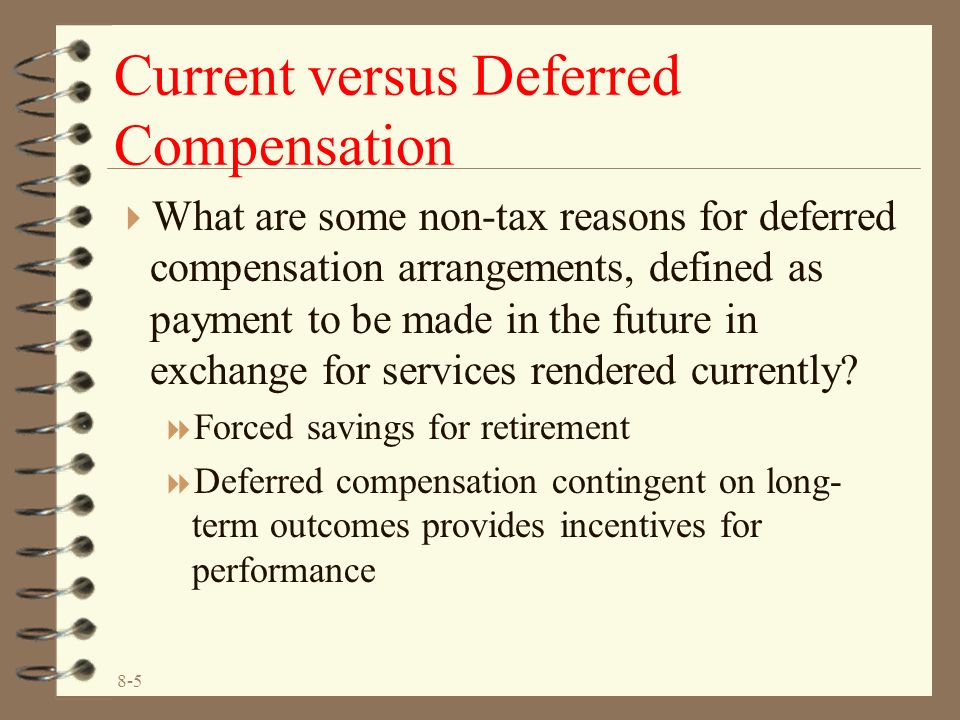 Current versus Deferred Compensation

What are some non-tax reasons for deferred compensation arrangements, defined as payment to be made in the future in exchange for services rendered currently?

Forced savings for retirement

Deferred compensation contingent on long-term outcomes provides incentives for performance

8-5